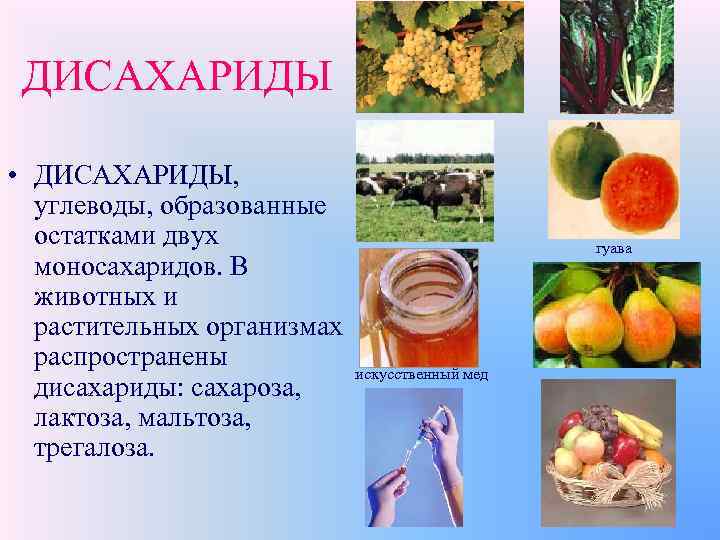 ДИСАХАРИДЫ

• ДИСАХАРИДЫ, углеводы, образованные остатками двух моносахаридов. В животных и растительных организмах распространены дисахариды: сахароза, лактоза, мальтоза, трегалоза.

гуава

искусственный мед